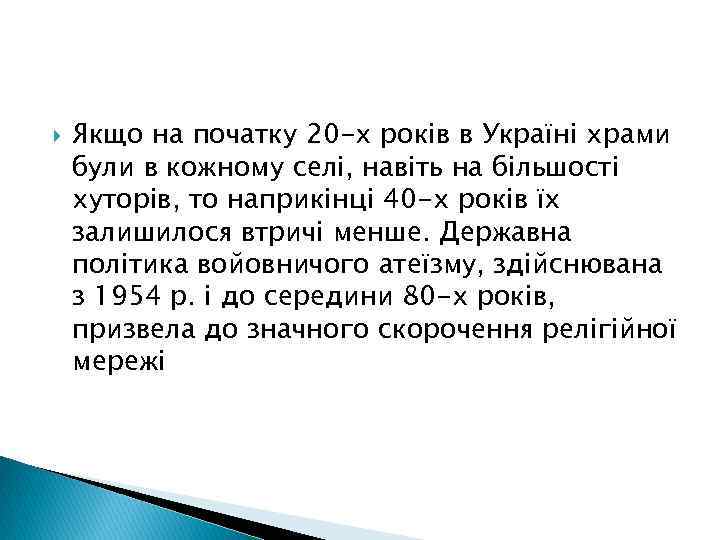 Якщо на початку 20-х років в Україні храми були в кожному селі, навіть на більшості хуторів, то наприкінці 40-х років їх залишилося втричі менше. Державна політика войовничого атеїзму, здійснювана з 1954 р. і до середини 80-х років, призвела до значного скорочення релігійної мережі